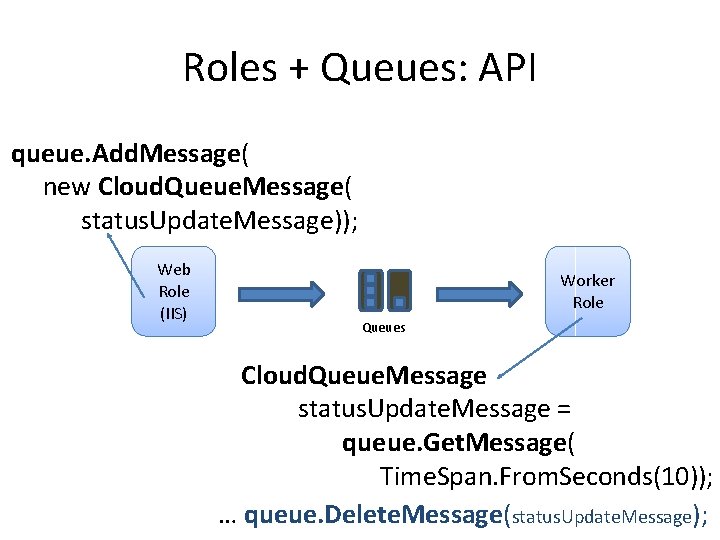 Roles + Queues: API

queue.AddMessage(
new CloudQueueMessage(
statusUpdateMessage));

Web Role (IIS)

Queues

Worker Role

CloudQueueMessage
statusUpdateMessage =
queue.GetMessage(
TimeSpan.FromSeconds(10));

… queue.DeleteMessage(statusUpdateMessage);